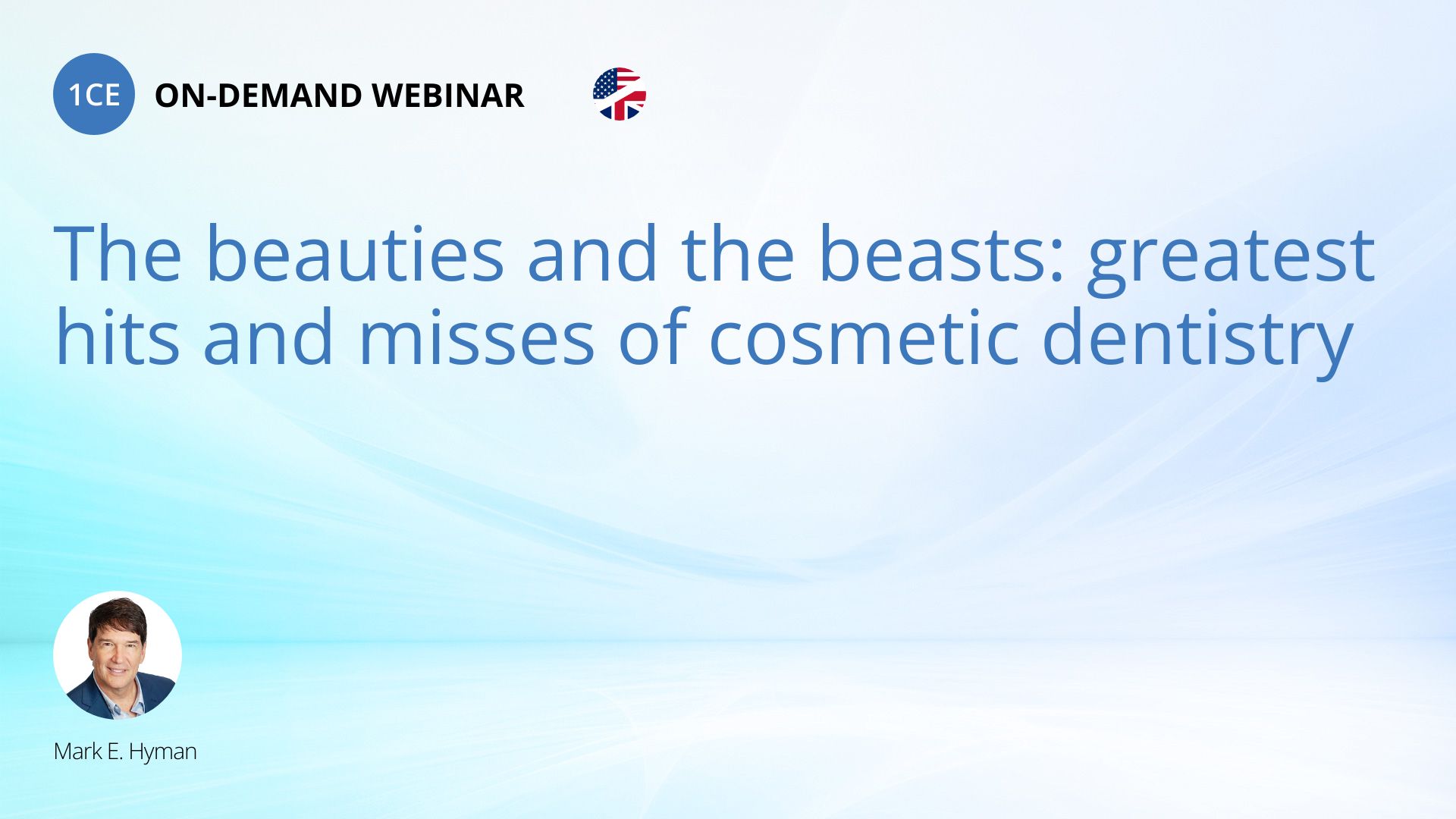 1CE ON-DEMAND WEBINAR

The beauties and the beasts: greatest hits and misses of cosmetic dentistry

Mark E. Hyman